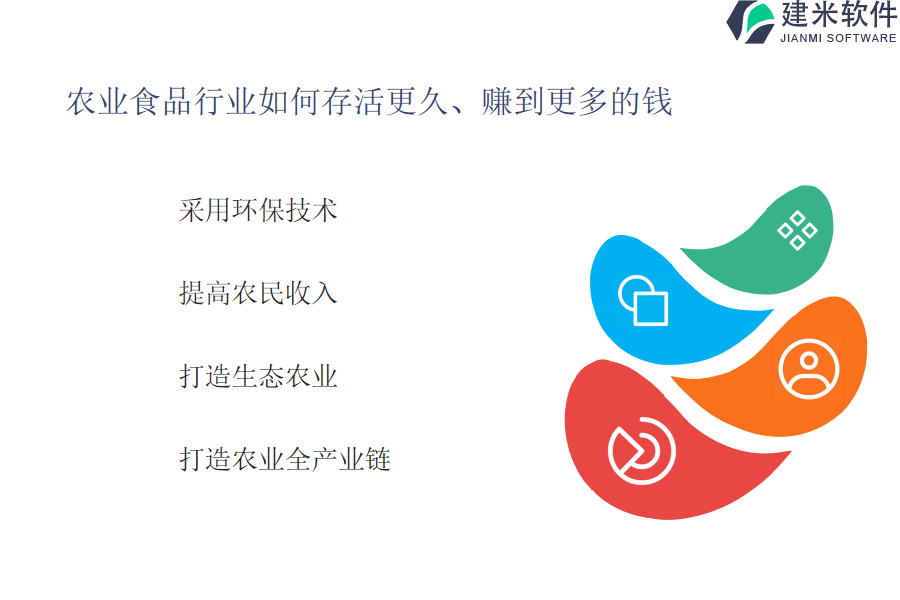 建米软件
JIANMI SOFTWARE

农业食品行业如何存活更久、赚到更多的钱

采用环保技术

提高农民收入

打造生态农业

打造农业全产业链